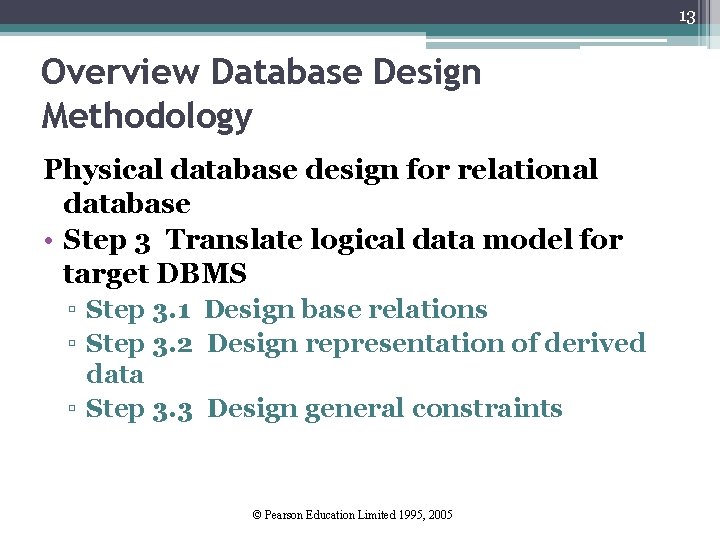 13

Overview Database Design Methodology

Physical database design for relational database

• Step 3 Translate logical data model for target DBMS
  ▫ Step 3.1 Design base relations
  ▫ Step 3.2 Design representation of derived data
  ▫ Step 3.3 Design general constraints

© Pearson Education Limited 1995, 2005